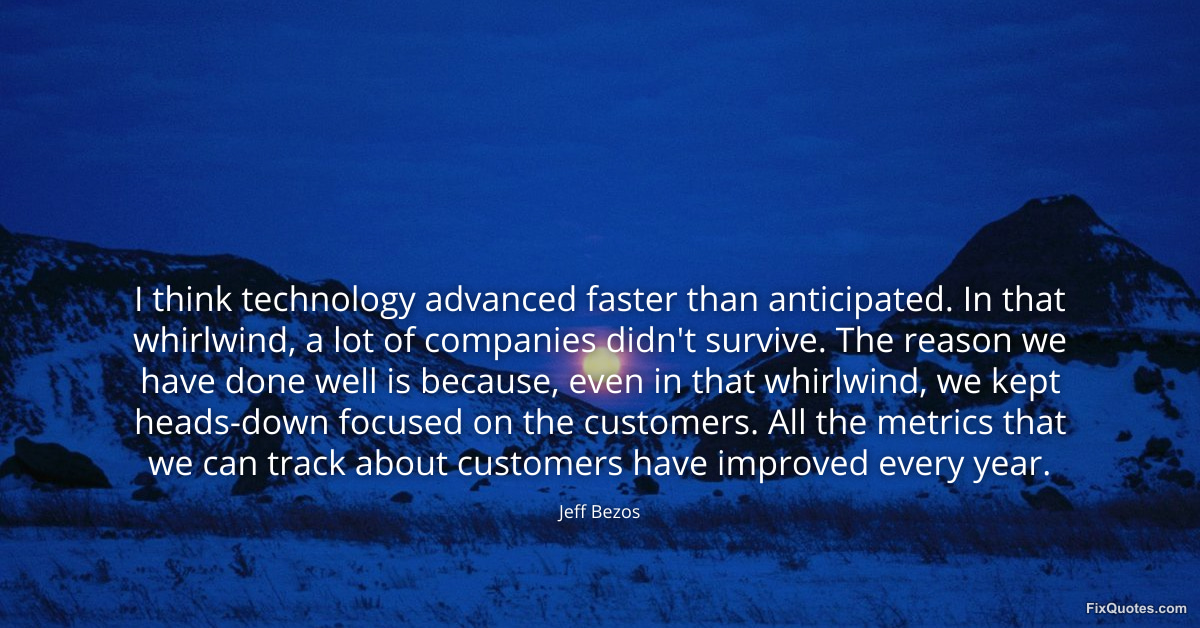 I think technology advanced faster than anticipated. In that whirlwind, a lot of companies didn't survive. The reason we have done well is because, even in that whirlwind, we kept heads-down focused on the customers. All the metrics that we can track about customers have improved every year.

Jeff Bezos

FixQuotes.com